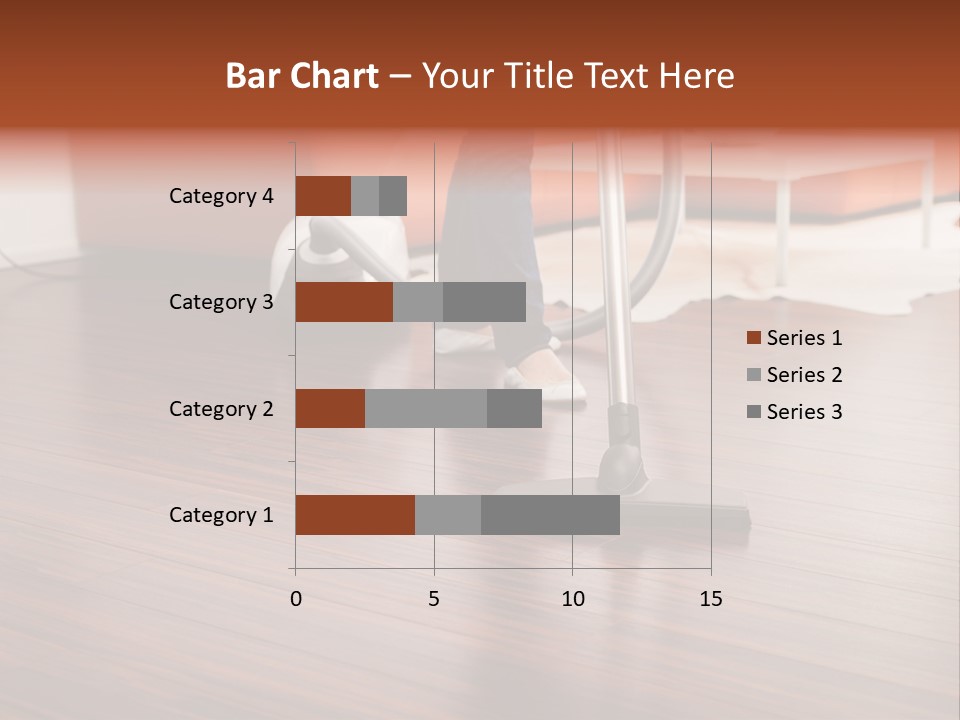 Bar Chart – Your Title Text Here

Category 4
Category 3
Category 2
Category 1

0
5
10
15

Series 1
Series 2
Series 3